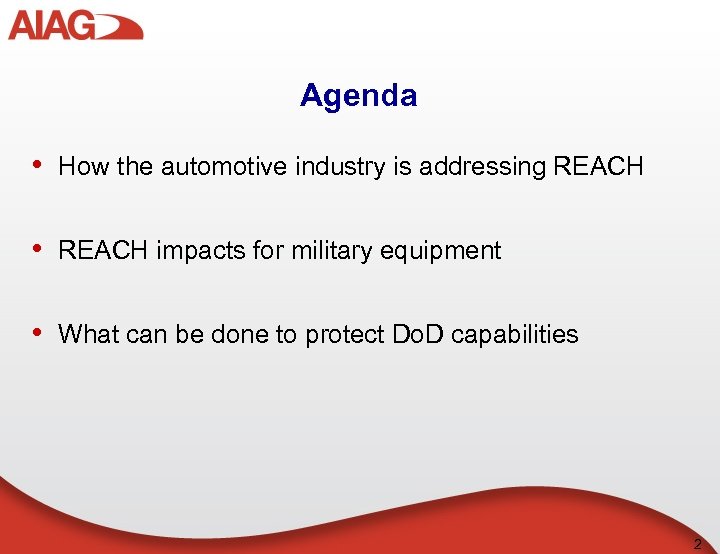 AIAG

Agenda

• How the automotive industry is addressing REACH

• REACH impacts for military equipment

• What can be done to protect DoD capabilities

2